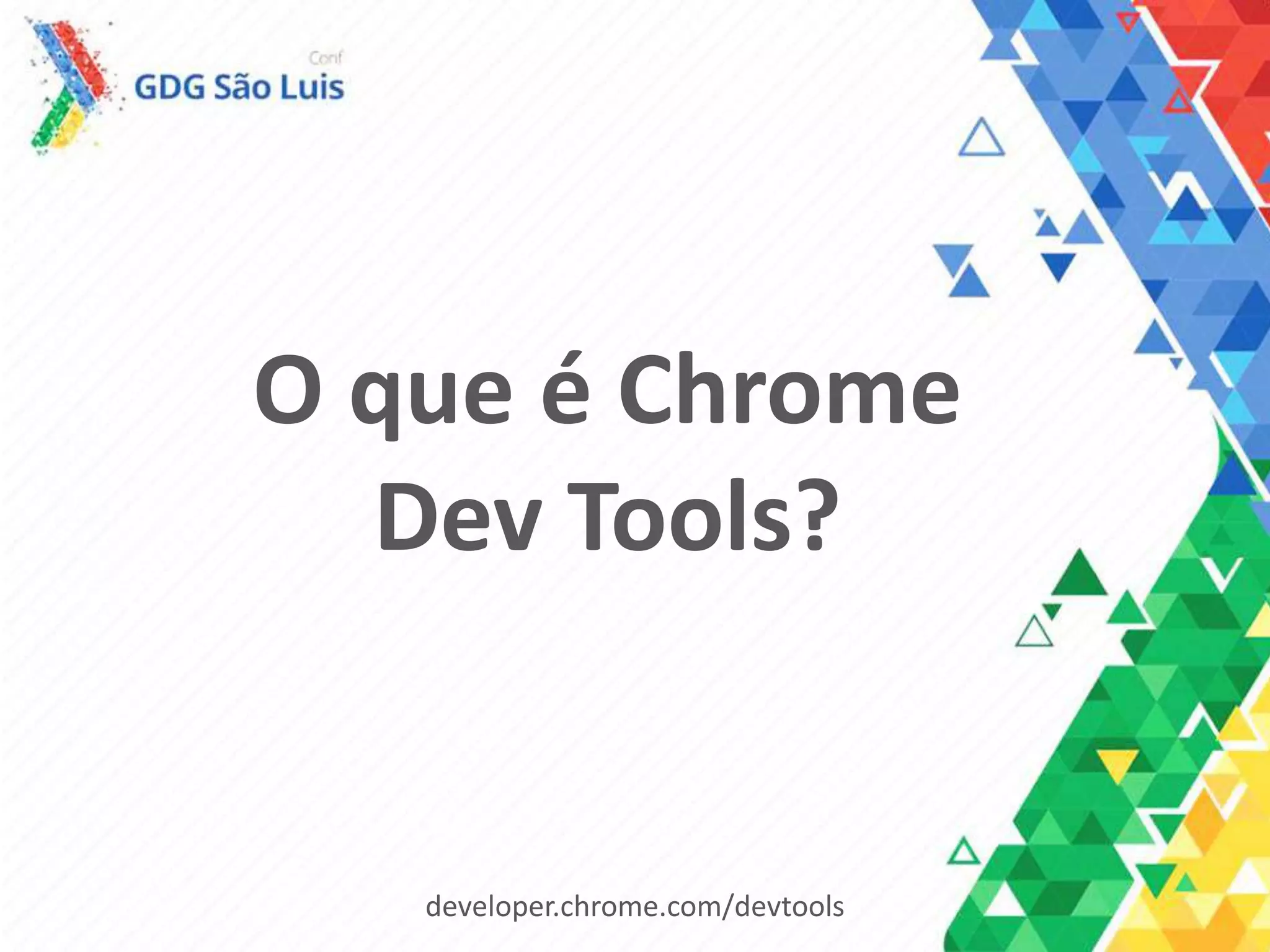 Conf
GDG São Luis

O que é Chrome Dev Tools?

developer.chrome.com/devtools